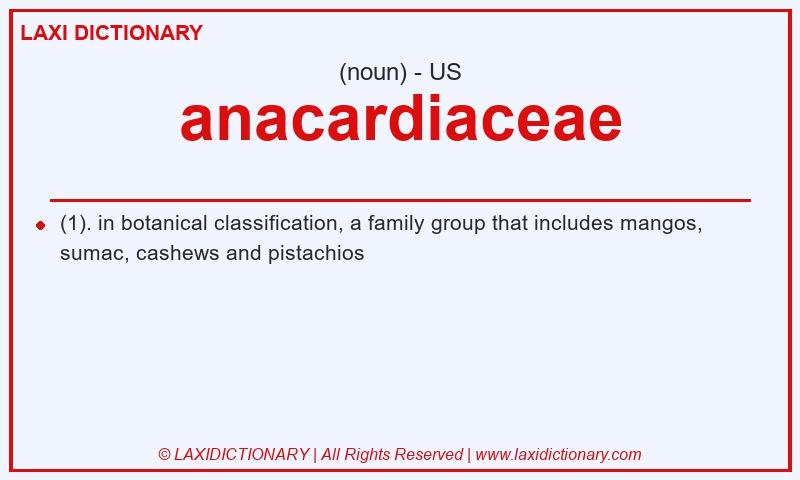 LAXI DICTIONARY

(noun) - US

anacardiaceae

(1). in botanical classification, a family group that includes mangos, sumac, cashews and pistachios

© LAXIDICTIONARY | All Rights Reserved | www.laxidictionary.com